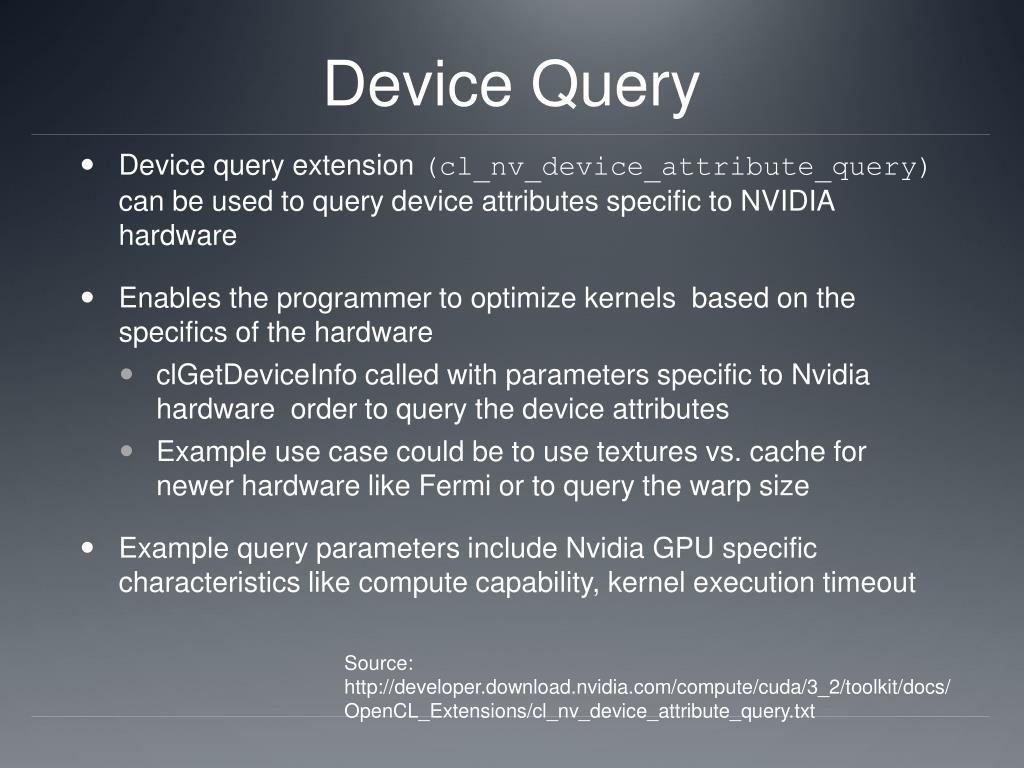 Device Query

- Device query extension (cl_nv_device_attribute_query) can be used to query device attributes specific to NVIDIA hardware

- Enables the programmer to optimize kernels  based on the specifics of the hardware
  - clGetDeviceInfo called with parameters specific to Nvidia hardware  order to query the device attributes
  - Example use case could be to use textures vs. cache for newer hardware like Fermi or to query the warp size

- Example query parameters include Nvidia GPU specific characteristics like compute capability, kernel execution timeout

Source:
http://developer.download.nvidia.com/compute/cuda/3_2/toolkit/docs/OpenCL_Extensions/cl_nv_device_attribute_query.txt